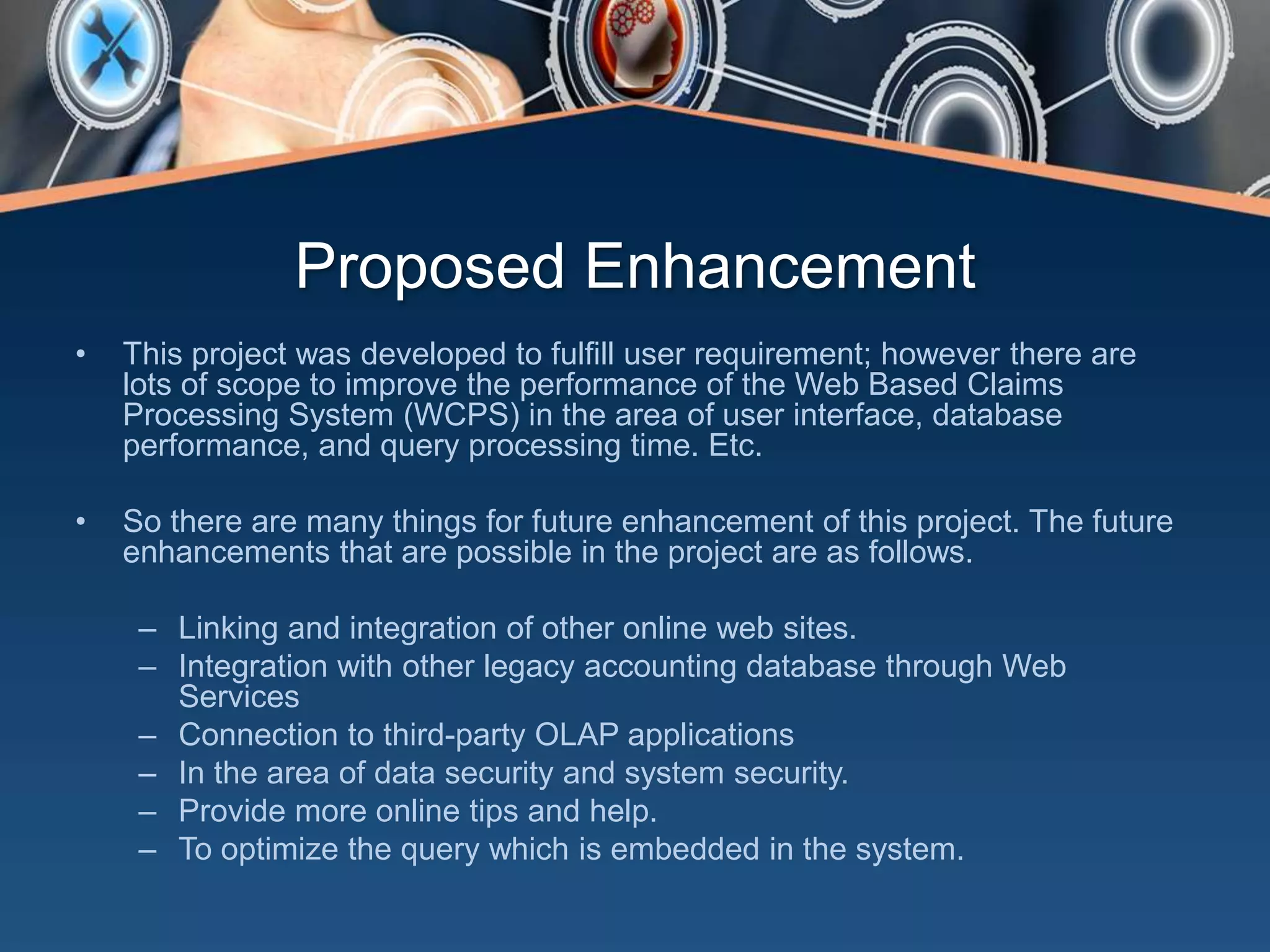 Proposed Enhancement

• This project was developed to fulfill user requirement; however there are lots of scope to improve the performance of the Web Based Claims Processing System (WCPS) in the area of user interface, database performance, and query processing time. Etc.

• So there are many things for future enhancement of this project. The future enhancements that are possible in the project are as follows.

– Linking and integration of other online web sites.
– Integration with other legacy accounting database through Web Services
– Connection to third-party OLAP applications
– In the area of data security and system security.
– Provide more online tips and help.
– To optimize the query which is embedded in the system.